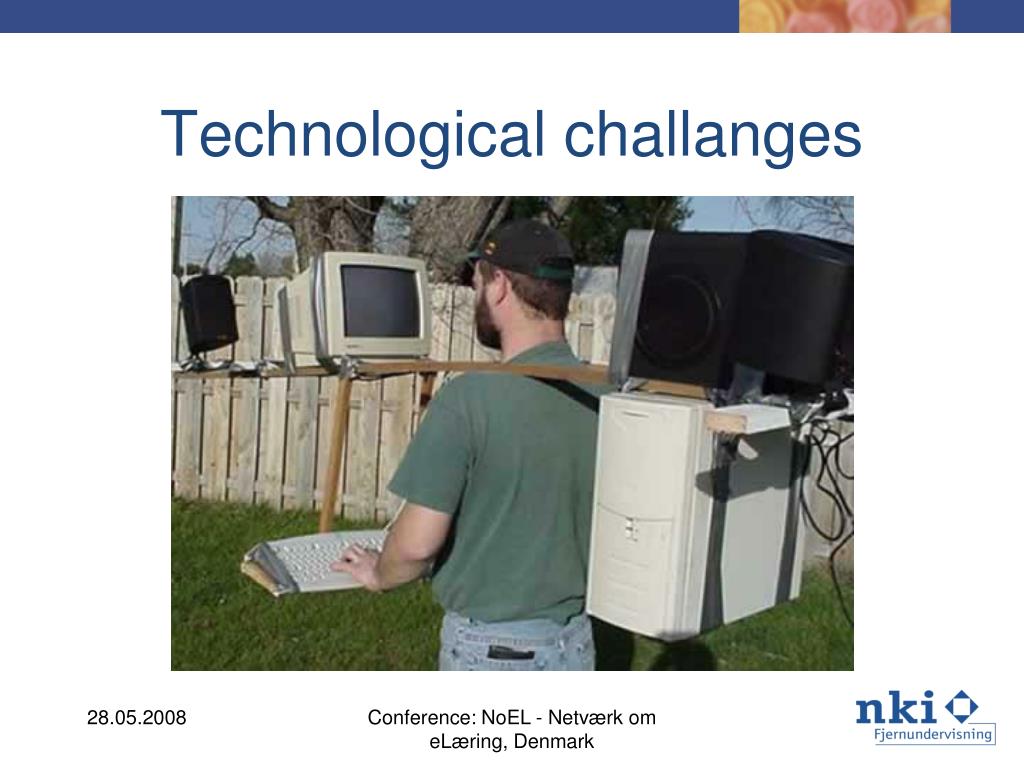 Technological challanges

28.05.2008

Conference: NoEL - Netværk om eLæring, Denmark

nki

Fjernundervisning